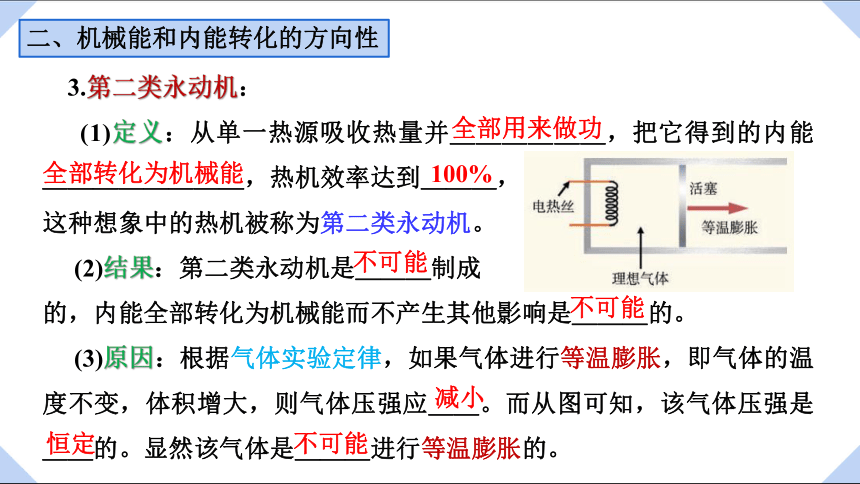 二、机械能和内能转化的方向性

3.第二类永动机：

(1)定义：从单一热源吸收热量并全部用来做功，把它得到的内能全部转化为机械能，热机效率达到100%，这种想象中的热机被称为第二类永动机。

电热丝
活塞
等温膨胀
理想气体

(2)结果：第二类永动机是不可能制成的，内能全部转化为机械能而不产生其他影响是不可能的。

(3)原因：根据气体实验定律，如果气体进行等温膨胀，即气体的温度不变，体积增大，则气体压强应减小。而从图可知，该气体压强是恒定的。显然该气体是不可能进行等温膨胀的。